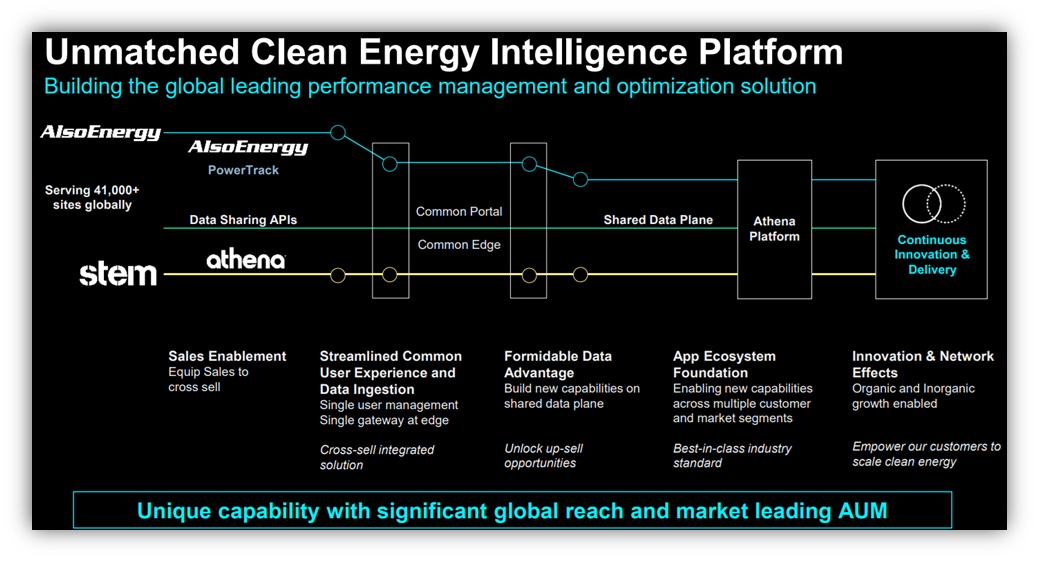 Unmatched Clean Energy Intelligence Platform
Building the global leading performance management and optimization solution

AlsoEnergy
AlsoEnergy
PowerTrack
Serving 41,000+ sites globally
Data Sharing APIs
stem
athena
Common Portal
Common Edge
Shared Data Plane
Athena Platform
Continuous Innovation & Delivery

Sales Enablement
Equip Sales to cross sell

Streamlined Common User Experience and Data Ingestion
Single user management
Single gateway at edge

Cross-sell integrated solution

Formidable Data Advantage
Build new capabilities on shared data plane

Unlock up-sell opportunities

App Ecosystem Foundation
Enabling new capabilities across multiple customer and market segments

Best-in-class industry standard

Innovation & Network Effects
Organic and Inorganic growth enabled

Empower our customers to scale clean energy

Unique capability with significant global reach and market leading AUM